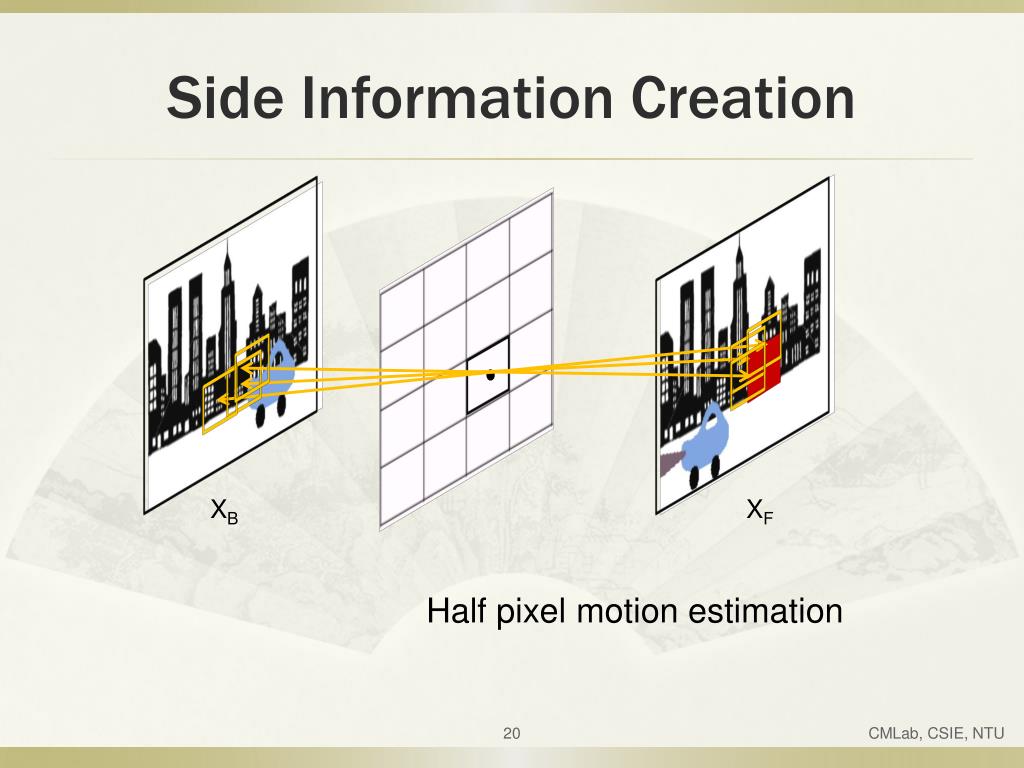 Side Information Creation

$X_B$

$X_F$

Half pixel motion estimation

20

CMLab, CSIE, NTU